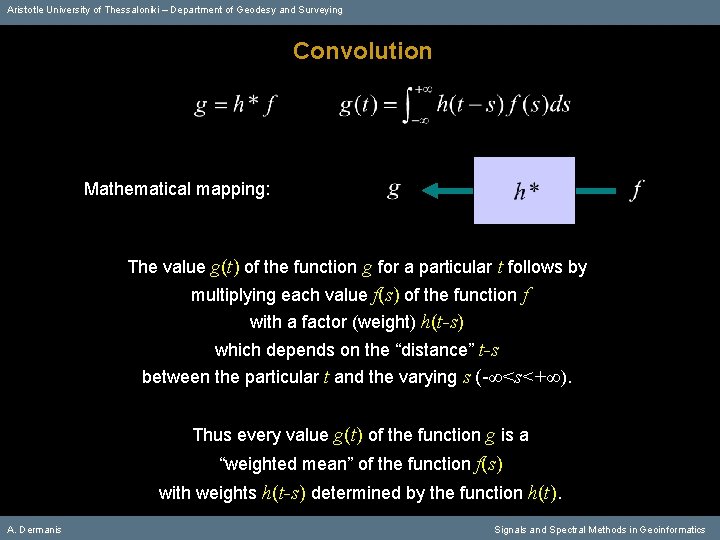 Aristotle University of Thessaloniki – Department of Geodesy and Surveying

Convolution

$g = h * f$ $g(t) = \int_{-\infty}^{+\infty} h(t-s) f(s) ds$

Mathematical mapping: $g$ $h*$ $f$

The value $g(t)$ of the function $g$ for a particular $t$ follows by multiplying each value $f(s)$ of the function $f$ with a factor (weight) $h(t-s)$ which depends on the "distance" $t-s$ between the particular $t$ and the varying $s$ ($-\infty<s<+\infty$).

Thus every value $g(t)$ of the function $g$ is a "weighted mean" of the function $f(s)$ with weights $h(t-s)$ determined by the function $h(t)$.

A. Dermanis

Signals and Spectral Methods in Geoinformatics